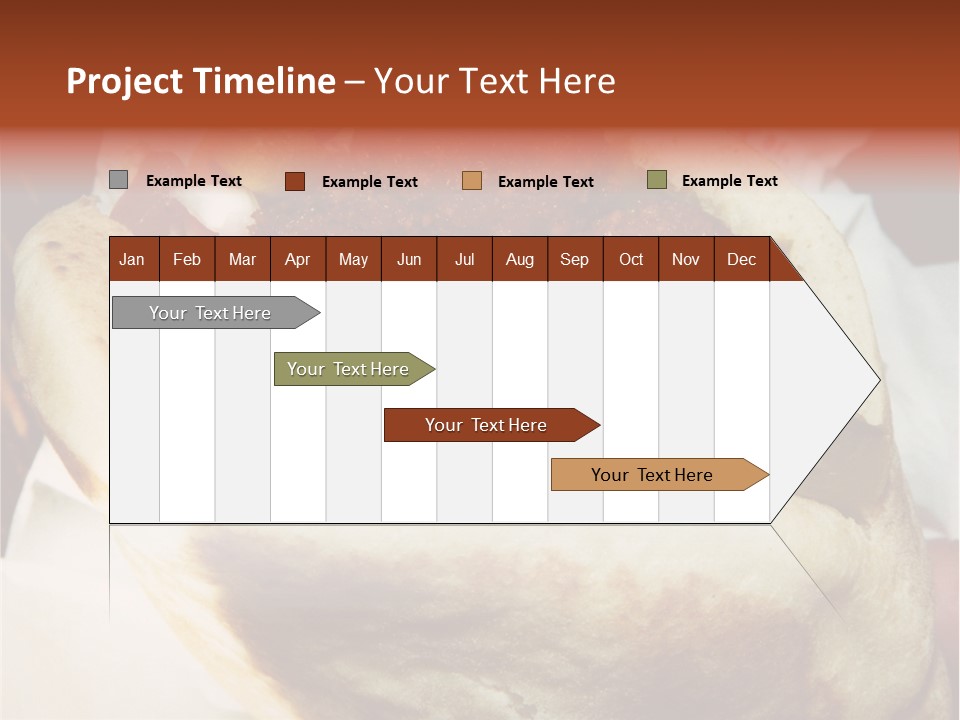 Project Timeline – Your Text Here

Example Text
Example Text
Example Text
Example Text

| Jan | Feb | Mar | Apr | May | Jun | Jul | Aug | Sep | Oct | Nov | Dec |
|---|---|---|---|---|---|---|---|---|---|---|---|

Your Text Here
Your Text Here
Your Text Here
Your Text Here